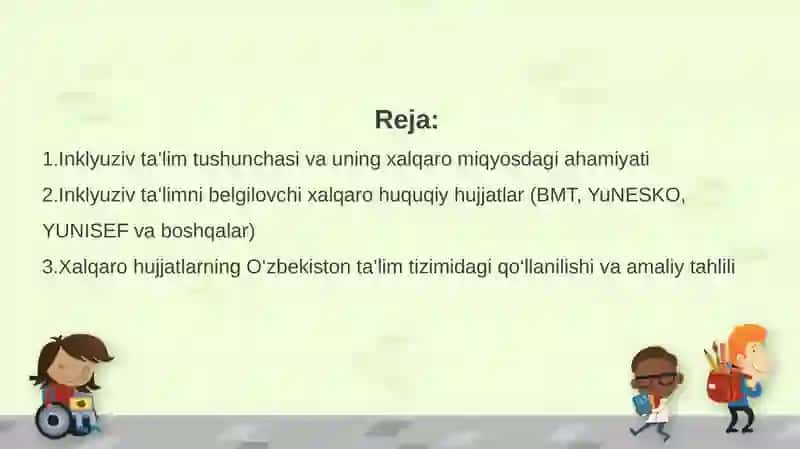 Reja:

1.Inklyuziv ta'lim tushunchasi va uning xalqaro miqyosdagi ahamiyati

2.Inklyuziv ta'limni belgilovchi xalqaro huquqiy hujjatlar (BMT, YuNESKO, YUNISEF va boshqalar)

3.Xalqaro hujjatlarning O'zbekiston ta'lim tizimidagi qo'llanilishi va amaliy tahlili